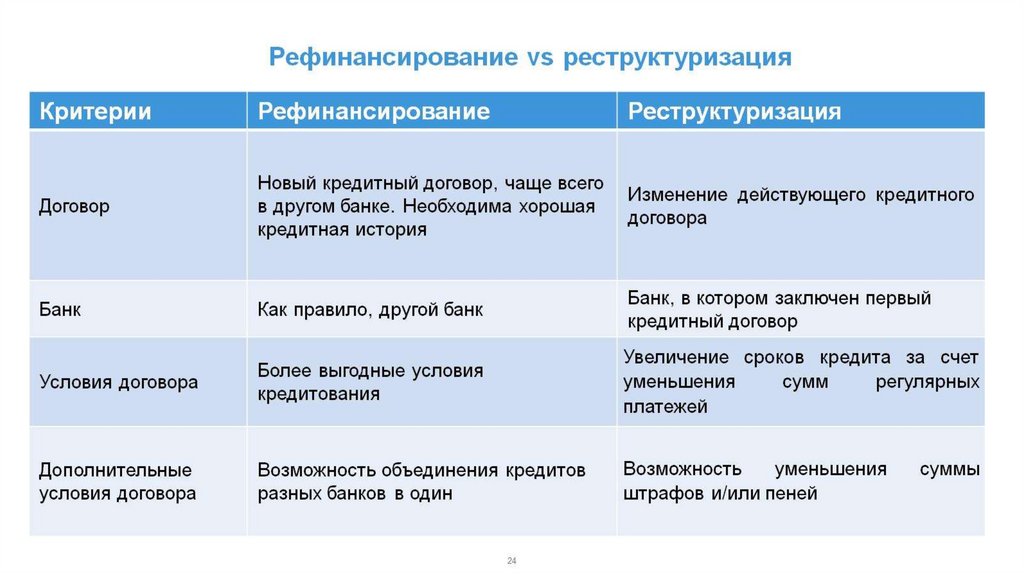 Рефинансирование vs реструктуризация

| Критерии | Рефинансирование | Реструктуризация |
|---|---|---|
| Договор | Новый кредитный договор, чаще всего в другом банке. Необходима хорошая кредитная история | Изменение действующего кредитного договора |
| Банк | Как правило, другой банк | Банк, в котором заключен первый кредитный договор |
| Условия договора | Более выгодные условия кредитования | Увеличение сроков кредита за счет уменьшения сумм регулярных платежей |
| Дополнительные условия договора | Возможность объединения кредитов разных банков в один | Возможность уменьшения суммы штрафов и/или пеней |

24